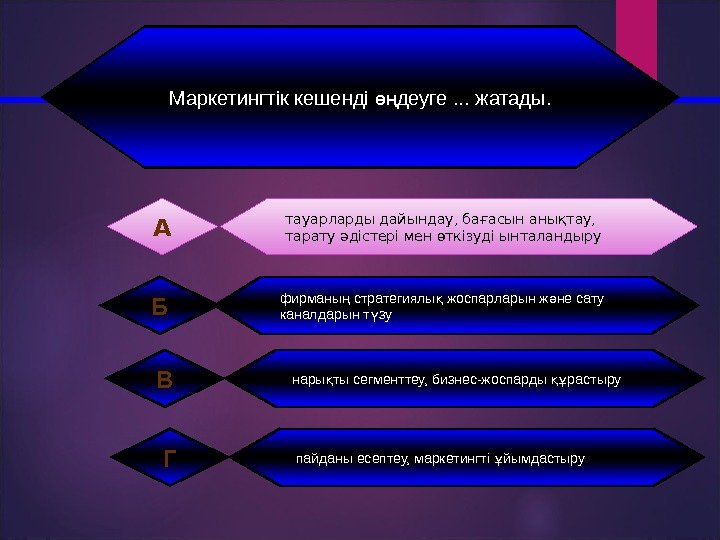 Маркетингтік кешенді өңдеуге ... жатады.

А

тауарларды дайындау, бағасын анықтау, тарату әдістері мен өткізуді ынталандыру

Б

фирманың стратегиялық жоспарларын және сату каналдарын түзу

В

нарықты сегменттеу, бизнес-жоспарды құрастыру

Г

пайданы есептеу, маркетингті ұйымдастыру